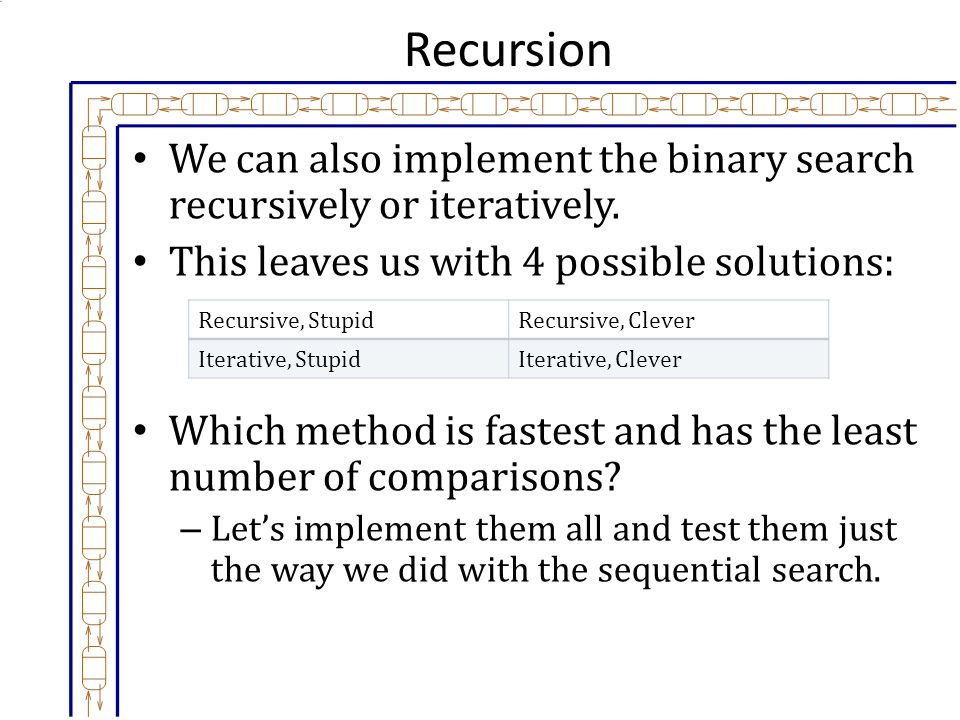 Recursion

• We can also implement the binary search recursively or iteratively.
• This leaves us with 4 possible solutions:

| Recursive, Stupid | Recursive, Clever |
|---|---|
| Iterative, Stupid | Iterative, Clever |

• Which method is fastest and has the least number of comparisons?
– Let’s implement them all and test them just the way we did with the sequential search.